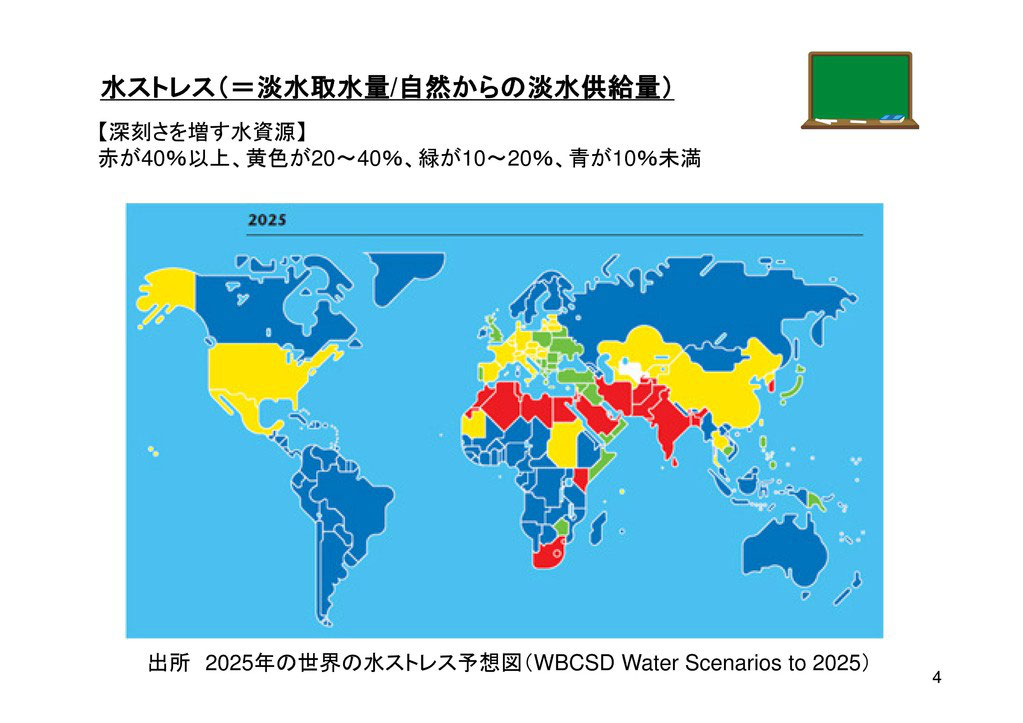 水ストレス（＝淡水取水量/自然からの淡水供給量）

【深刻さを増す水資源】
赤が40%以上、黄色が20～40%、緑が10～20%、青が10%未満

2025

出所 2025年の世界の水ストレス予想図（WBCSD Water Scenarios to 2025）

4